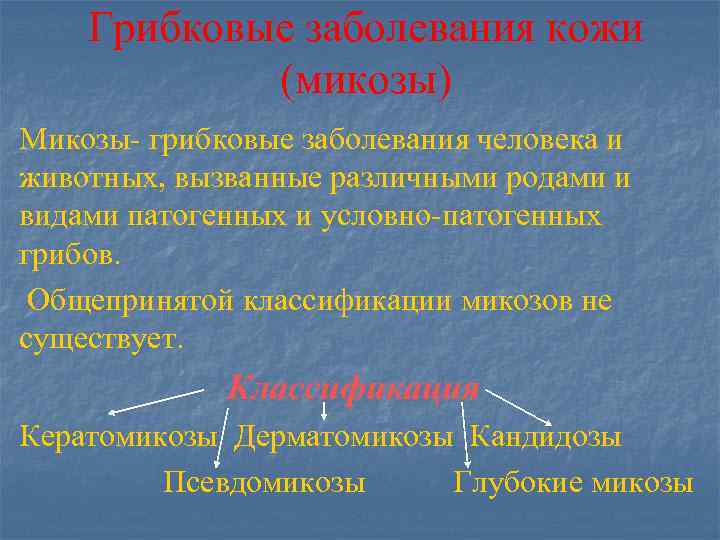 Грибковые заболевания кожи (микозы)

Микозы- грибковые заболевания человека и животных, вызванные различными родами и видами патогенных и условно-патогенных грибов.

Общепринятой классификации микозов не существует.

Классификация

Кератомикозы Дерматомикозы Кандидозы

Псевдомикозы Глубокие микозы